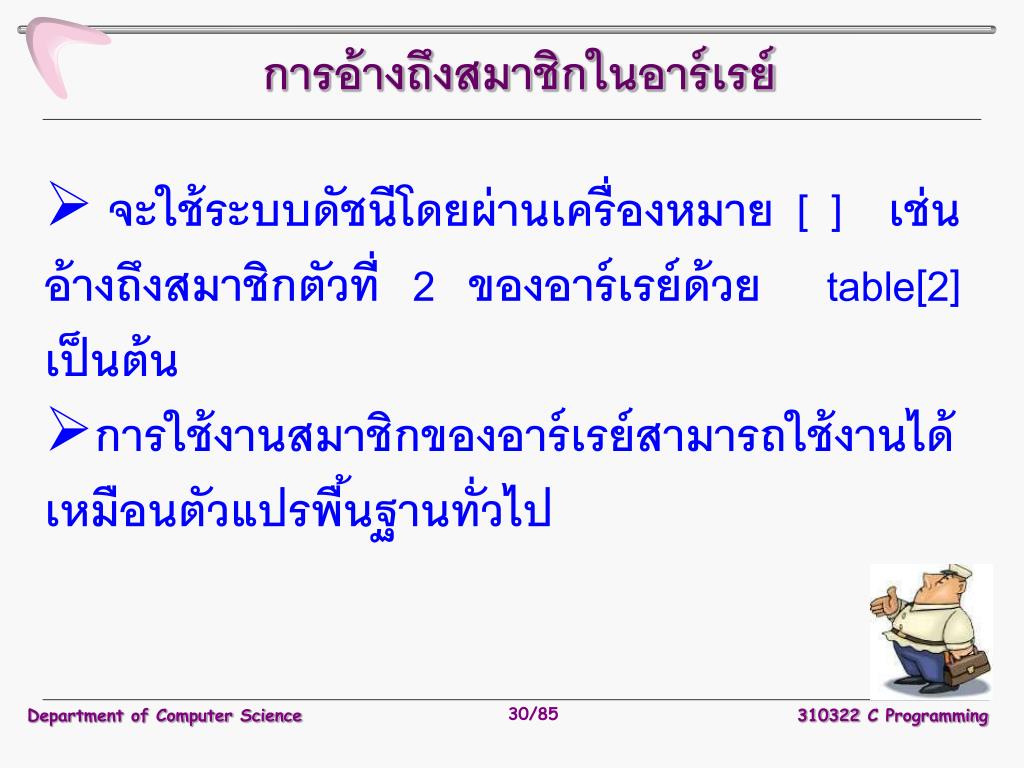 การอ้างถึงสมาชิกในอาร์เรย์

➢ จะใช้ระบบดัชนีโดยผ่านเครื่องหมาย [ ] เช่น อ้างถึงสมาชิกตัวที่ 2 ของอาร์เรย์ด้วย table[2] เป็นต้น

➢การใช้งานสมาชิกของอาร์เรย์สามารถใช้งานได้เหมือนตัวแปรพื้นฐานทั่วไป

Department of Computer Science 30/85 310322 C Programming